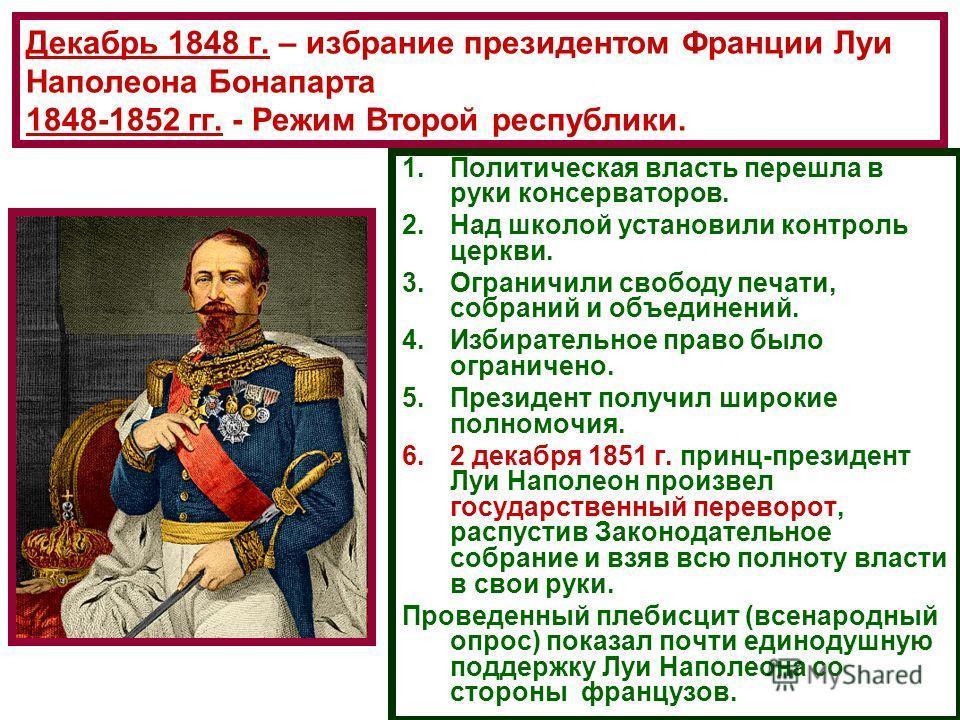 Декабрь 1848 г. – избрание президентом Франции Луи Наполеона Бонапарта
1848-1852 гг. - Режим Второй республики.

1. Политическая власть перешла в руки консерваторов.
2. Над школой установили контроль церкви.
3. Ограничили свободу печати, собраний и объединений.
4. Избирательное право было ограничено.
5. Президент получил широкие полномочия.
6. 2 декабря 1851 г. принц-президент Луи Наполеон произвел государственный переворот, распустив Законодательное собрание и взяв всю полноту власти в свои руки.

Проведенный плебисцит (всенародный опрос) показал почти единодушную поддержку Луи Наполеона со стороны французов.

MyShared